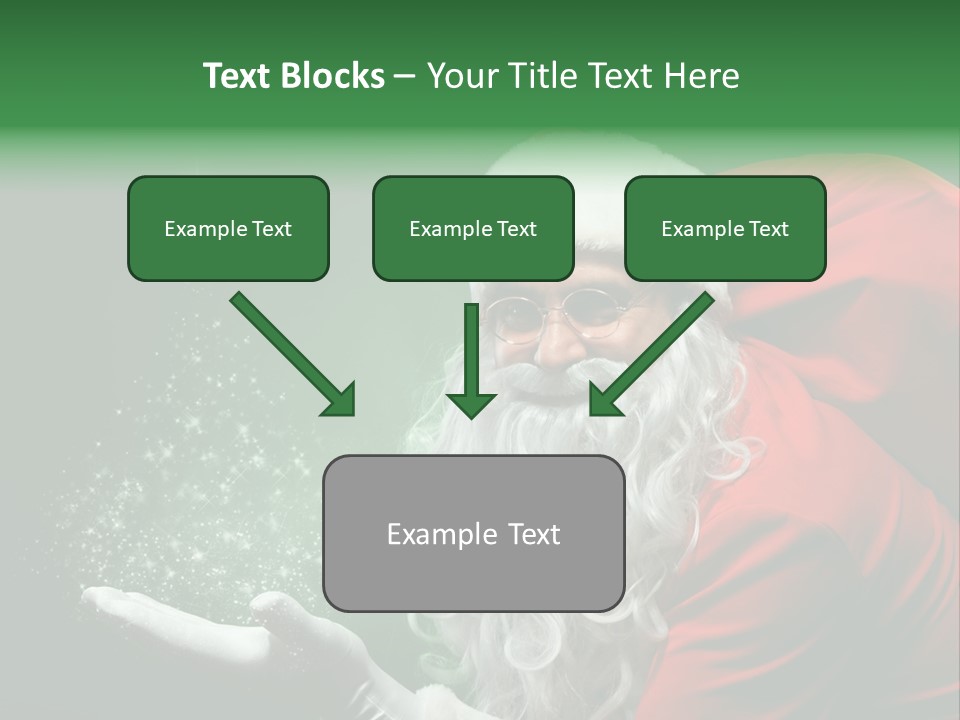 Text Blocks – Your Title Text Here

Example Text

Example Text

Example Text

Example Text